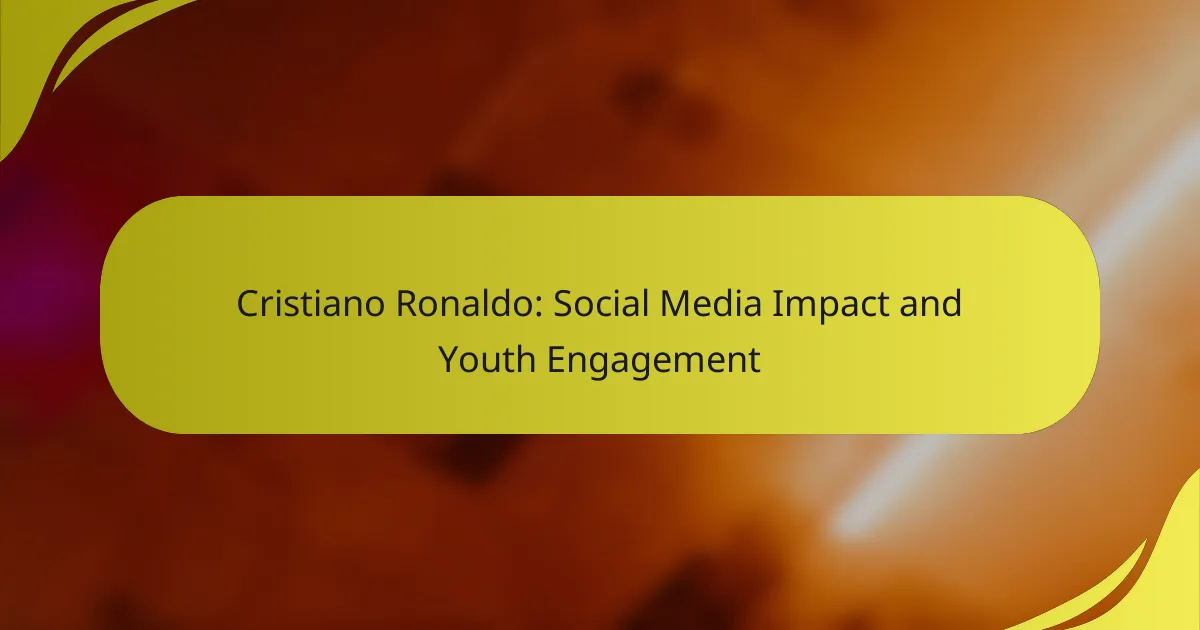 Cristiano Ronaldo: Social Media Impact and Youth Engagement